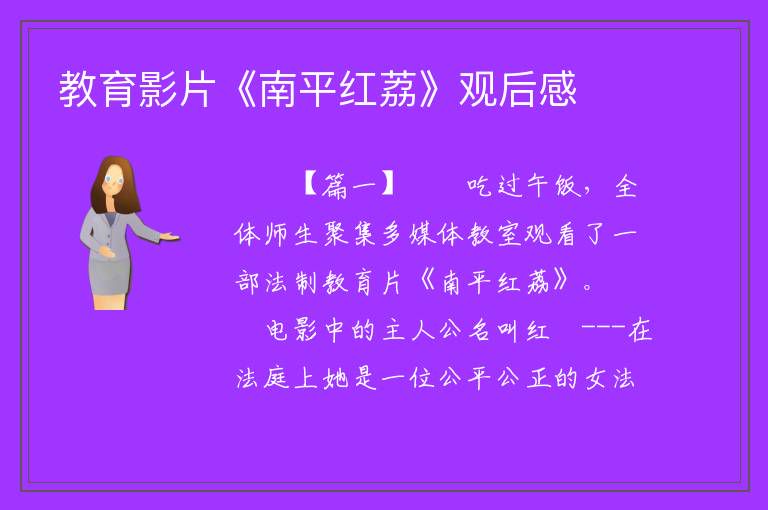 教育影片《南平红荔》观后感

【篇一】 吃过午饭，全体师生聚集多媒体教室观看了一部法制教育片《南平红荔》。

电影中的主人公名叫红 ---在法庭上她是一位公平公正的女法